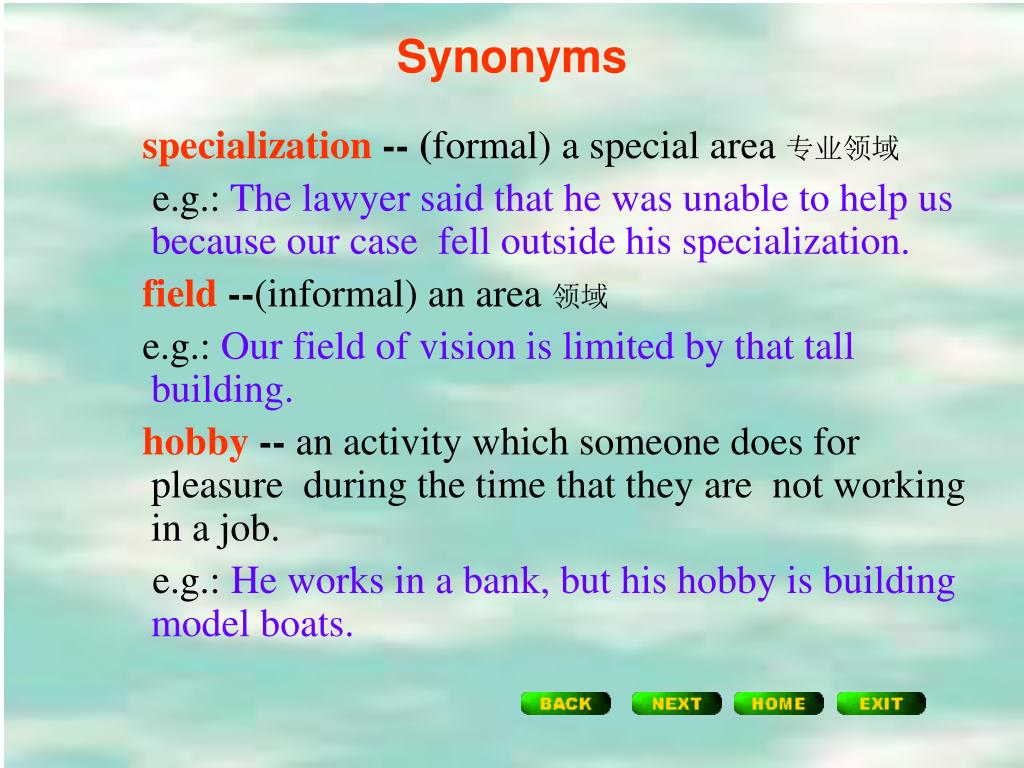 Synonyms

specialization -- (formal) a special area 专业领域

e.g.: The lawyer said that he was unable to help us because our case fell outside his specialization.

field --(informal) an area 领域

e.g.: Our field of vision is limited by that tall building.

hobby -- an activity which someone does for pleasure during the time that they are not working in a job.

e.g.: He works in a bank, but his hobby is building model boats.

BACK NEXT HOME EXIT